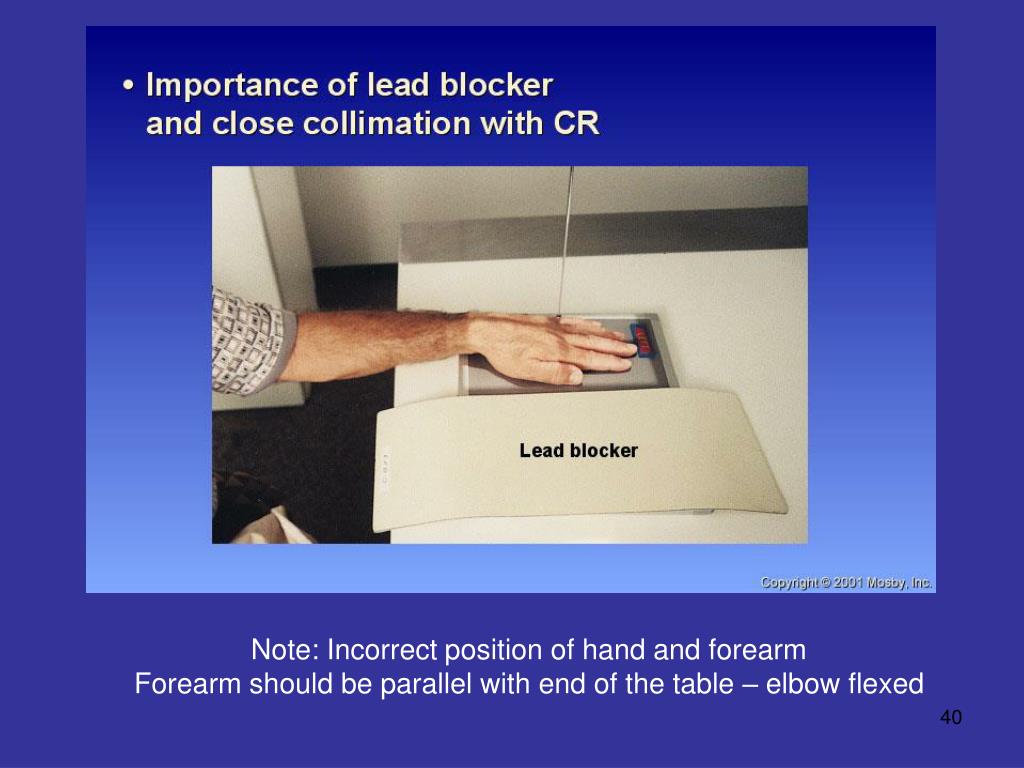 • Importance of lead blocker and close collimation with CR

Lead blocker

Copyright © 2001 Mosby, Inc.

Note: Incorrect position of hand and forearm
Forearm should be parallel with end of the table – elbow flexed

40